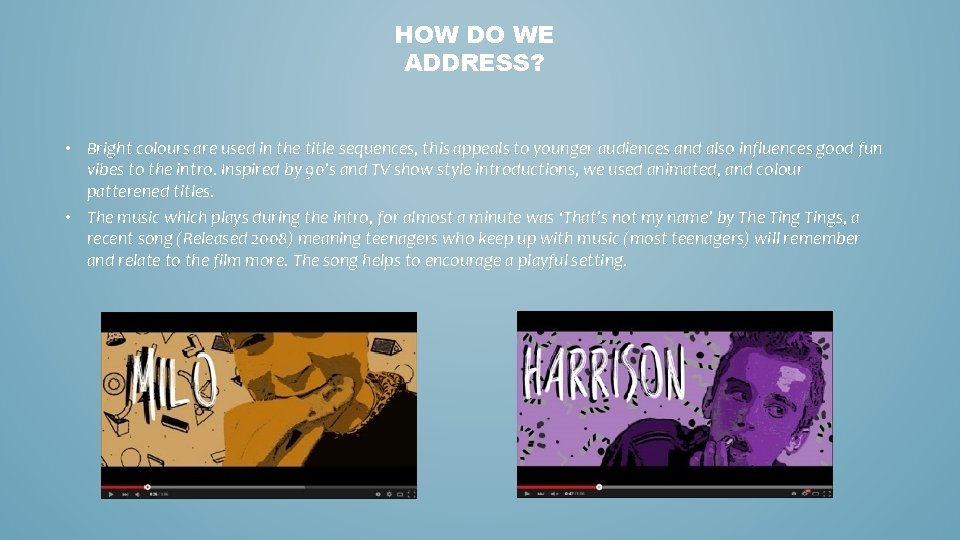 HOW DO WE ADDRESS?

• Bright colours are used in the title sequences, this appeals to younger audiences and also influences good fun vibes to the intro. Inspired by 90's and TV show style introductions, we used animated, and colour patterened titles.
• The music which plays during the intro, for almost a minute was 'That's not my name' by The Ting Tings, a recent song (Released 2008) meaning teenagers who keep up with music (most teenagers) will remember and relate to the film more. The song helps to encourage a playful setting.

MILO

HARRISON